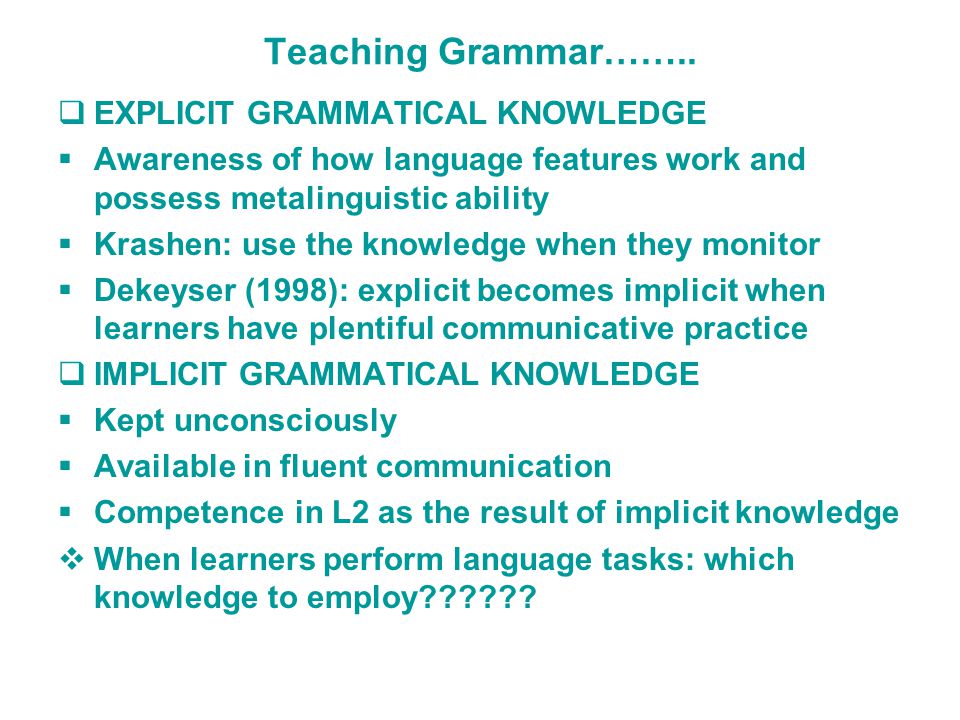 Teaching Grammar……..

❑ EXPLICIT GRAMMATICAL KNOWLEDGE

▪ Awareness of how language features work and possess metalinguistic ability

▪ Krashen: use the knowledge when they monitor

▪ Dekeyser (1998): explicit becomes implicit when learners have plentiful communicative practice

❑ IMPLICIT GRAMMATICAL KNOWLEDGE

▪ Kept unconsciously

▪ Available in fluent communication

▪ Competence in L2 as the result of implicit knowledge

❖ When learners perform language tasks: which knowledge to employ??????